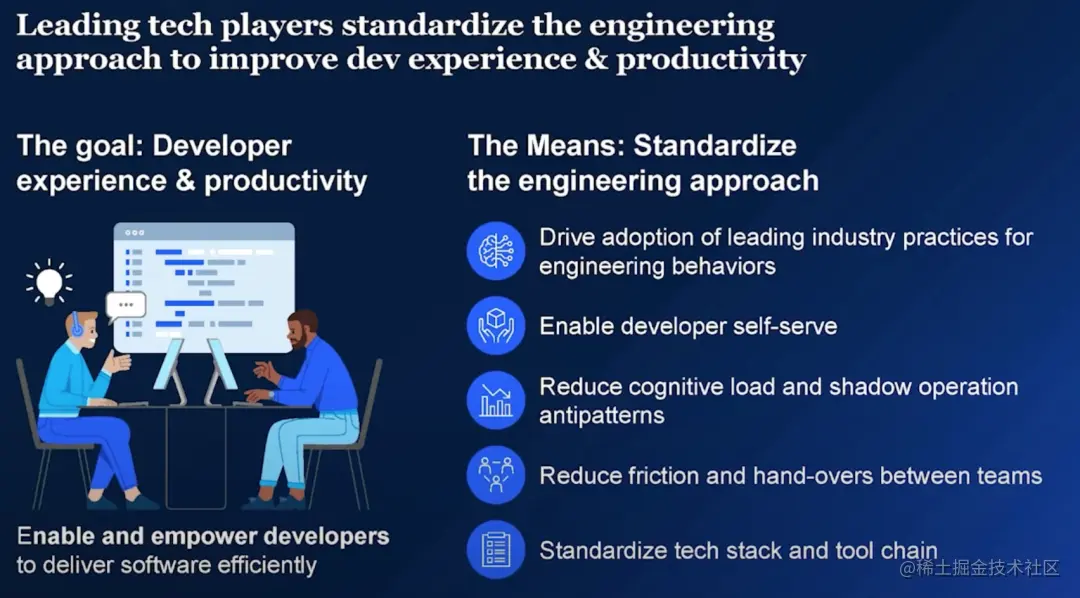 Leading tech players standardize the engineering approach to improve dev experience & productivity

The goal: Developer experience & productivity

Enable and empower developers to deliver software efficiently

The Means: Standardize the engineering approach

Drive adoption of leading industry practices for engineering behaviors

Enable developer self-serve

Reduce cognitive load and shadow operation antipatterns

Reduce friction and hand-overs between teams

Standardize tech stack and tool chain

@稀土掘金技术社区